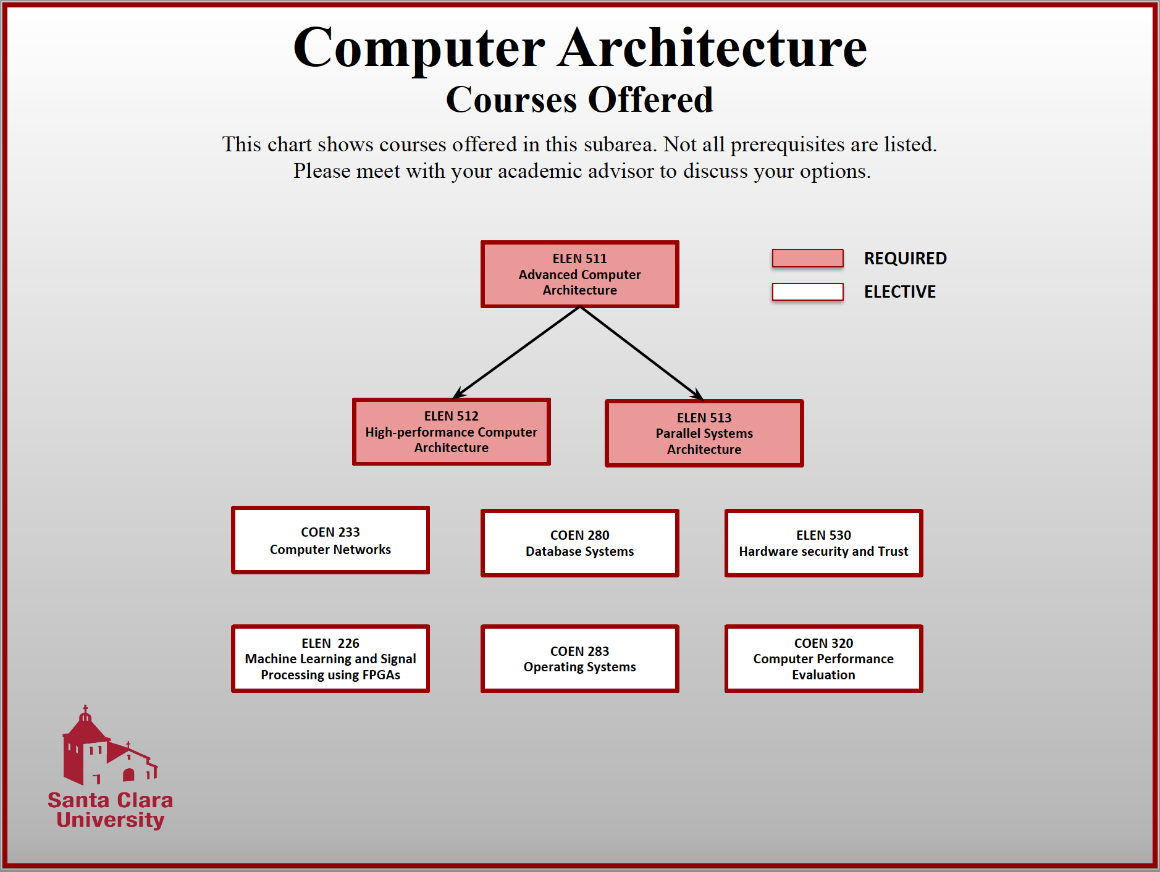 Computer Architecture
Courses Offered

This chart shows courses offered in this subarea. Not all prerequisites are listed. Please meet with your academic advisor to discuss your options.

ELEN 511
Advanced Computer Architecture

REQUIRED

ELECTIVE

ELEN 512
High-performance Computer Architecture

ELEN 513
Parallel Systems Architecture

COEN 233
Computer Networks

COEN 280
Database Systems

ELEN 530
Hardware security and Trust

ELEN 226
Machine Learning and Signal Processing using FPGAs

COEN 283
Operating Systems

COEN 320
Computer Performance Evaluation

Santa Clara University